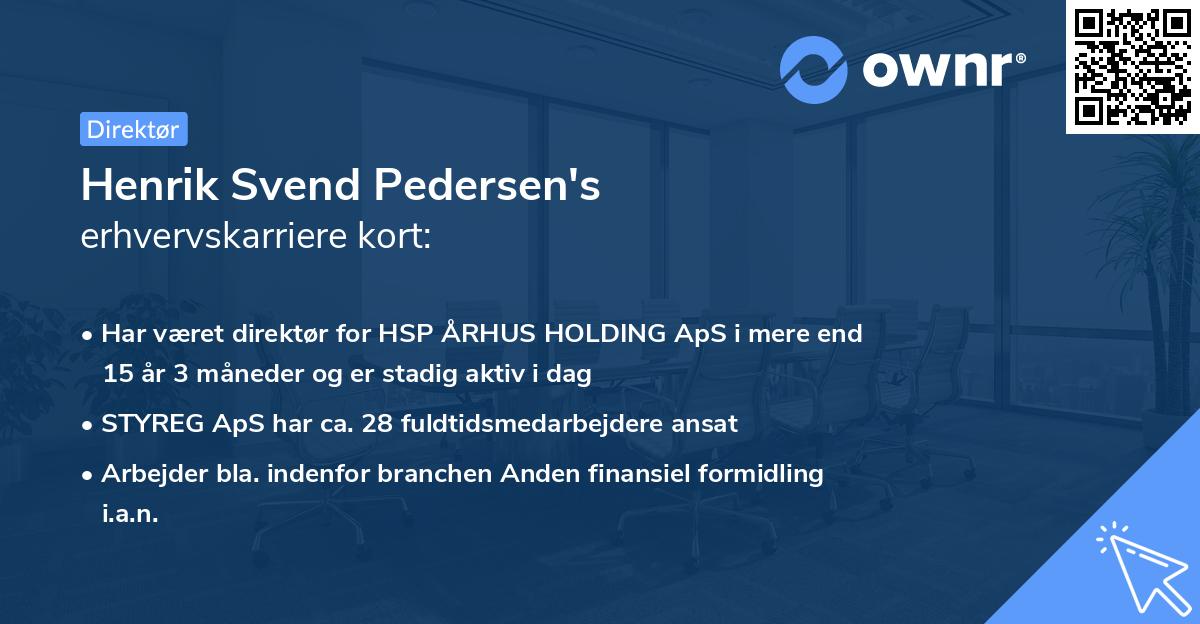 ownr®

Direktør

Henrik Svend Pedersen's erhvervskarriere kort:

• Har været direktør for HSP ÅRHUS HOLDING ApS i mere end 15 år 3 måneder og er stadig aktiv i dag

• STYREG ApS har ca. 28 fuldtidsmedarbejdere ansat

• Arbejder bla. indenfor branchen Anden finansiel formidling i.a.n.